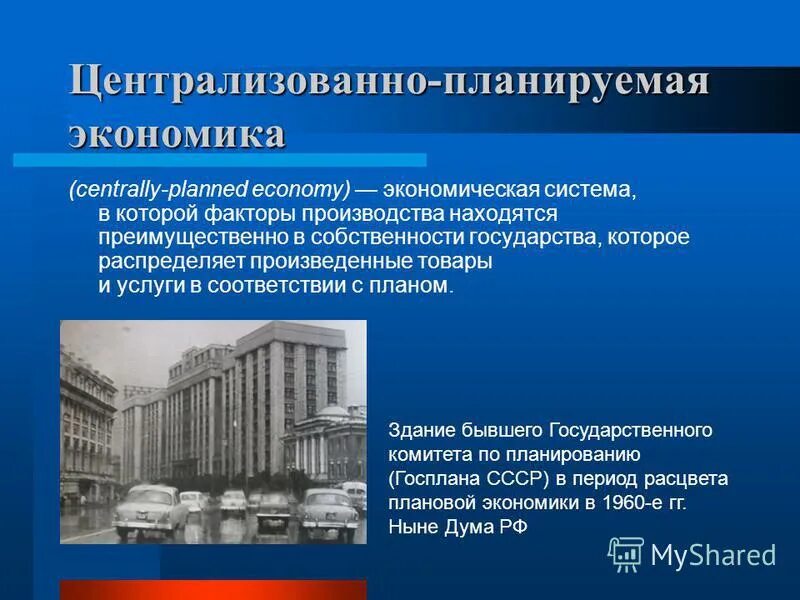 Централизованно-планируемая экономика

(centrally-planned economy) — экономическая система, в которой факторы производства находятся преимущественно в собственности государства, которое распределяет произведенные товары и услуги в соответствии с планом.

Здание бывшего Государственного комитета по планированию (Госплана СССР) в период расцвета плановой экономики в 1960-е гг. Ныне Дума РФ

MyShared